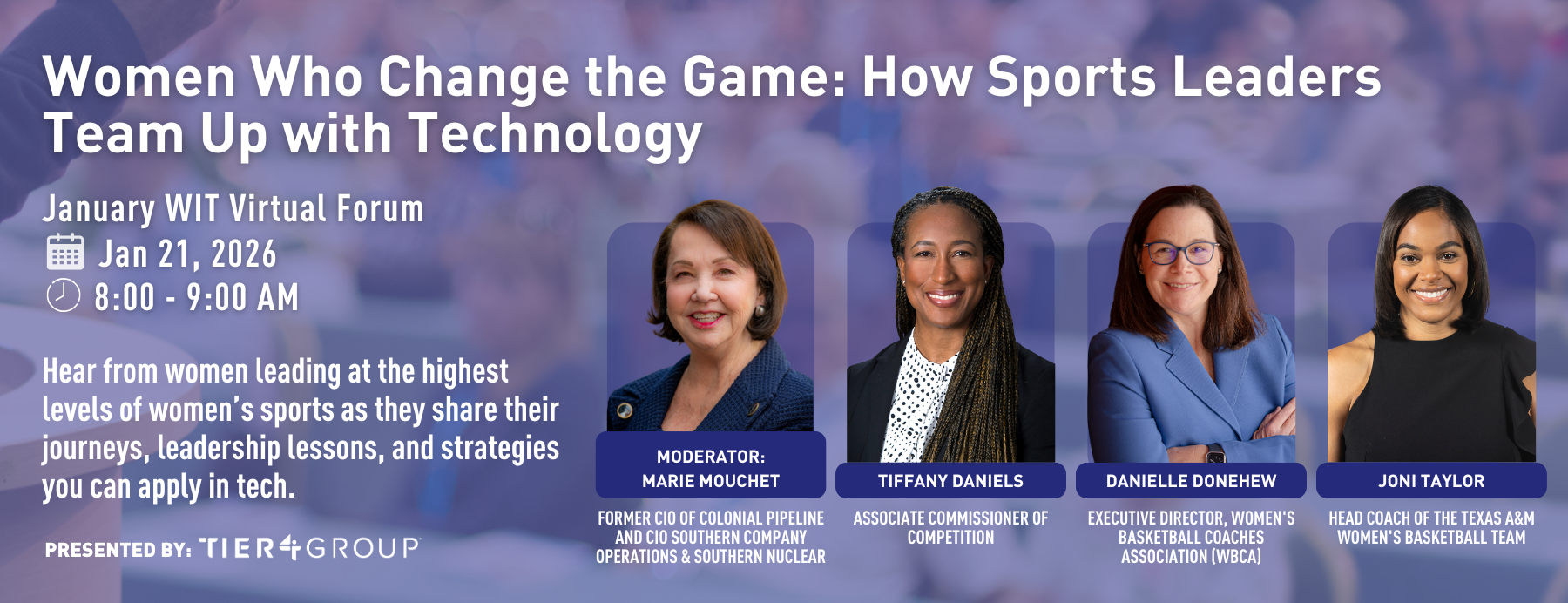 Women Who Change the Game: How Sports Leaders Team Up with Technology

January WIT Virtual Forum
Jan 21, 2026
8:00 - 9:00 AM

Hear from women leading at the highest levels of women's sports as they share their journeys, leadership lessons, and strategies you can apply in tech.

PRESENTED BY: TIER4GROUP

MODERATOR: MARIE MOUCHET
FORMER CIO OF COLONIAL PIPELINE AND CIO SOUTHERN COMPANY OPERATIONS & SOUTHERN NUCLEAR

TIFFANY DANIELS
ASSOCIATE COMMISSIONER OF COMPETITION

DANIELLE DONEHEW
EXECUTIVE DIRECTOR, WOMEN'S BASKETBALL COACHES ASSOCIATION (WBCA)

JONI TAYLOR
HEAD COACH OF THE TEXAS A&M WOMEN'S BASKETBALL TEAM